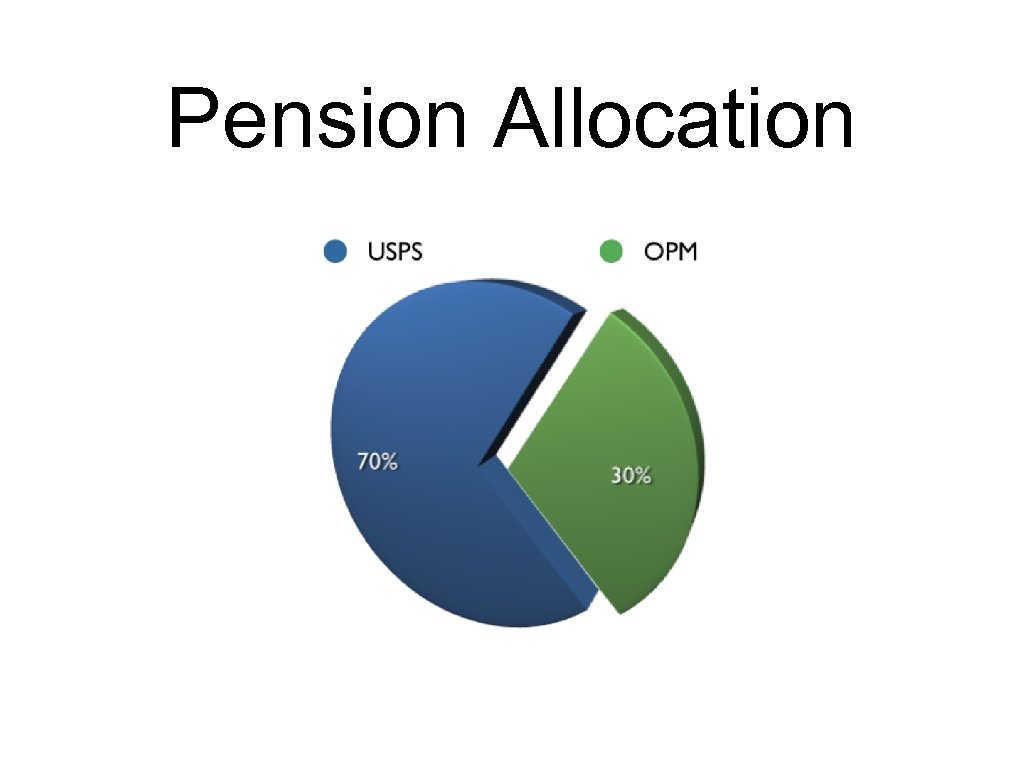 Pension Allocation

USPS

OPM

70%

30%